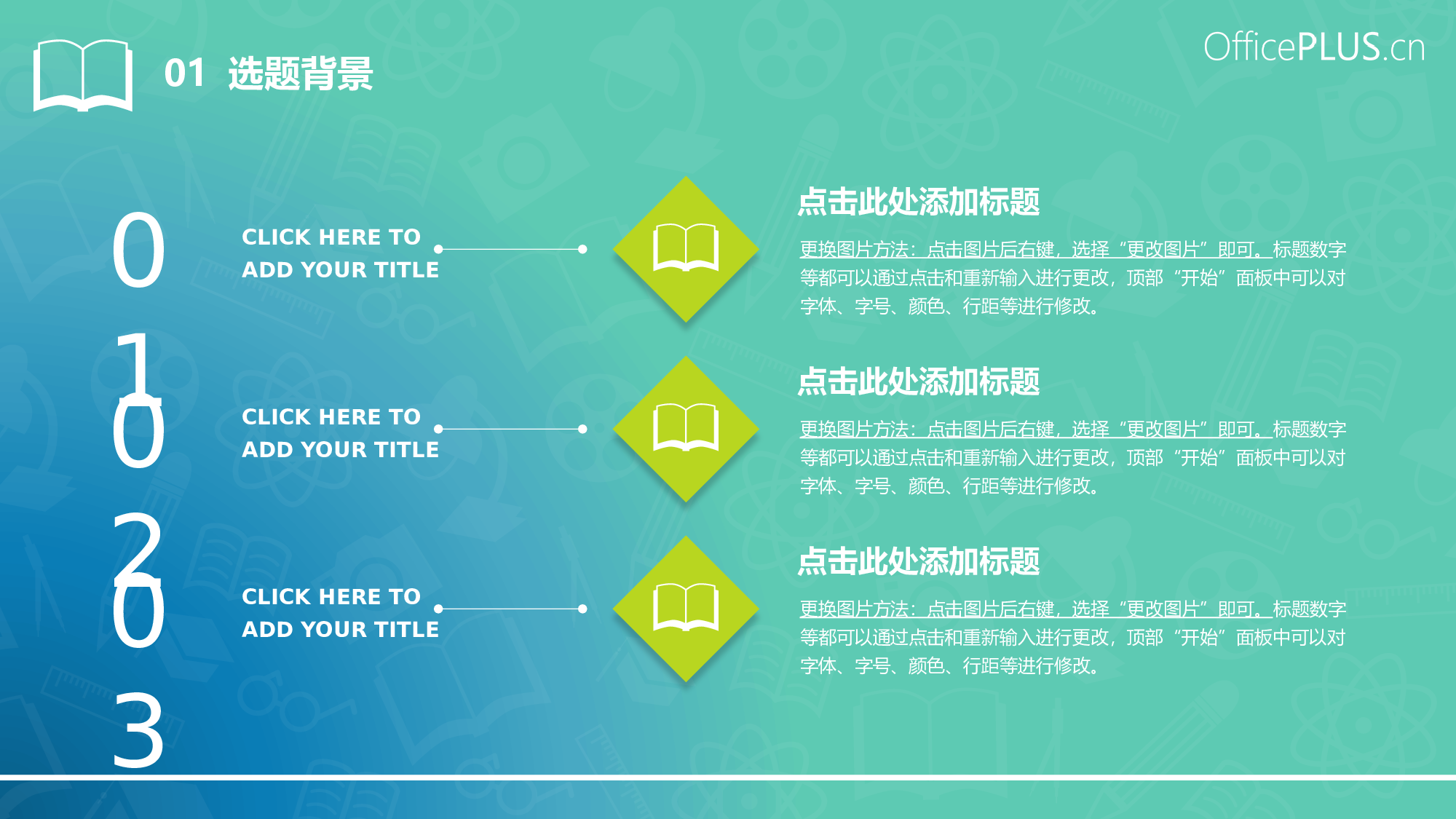 01 选题背景

OfficePLUS.cn

01

CLICK HERE TO ADD YOUR TITLE

点击此处添加标题

更换图片方法：点击图片后右键，选择“更改图片”即可。标题数字等都可以通过点击和重新输入进行更改，顶部“开始”面板中可以对字体、字号、颜色、行距等进行修改。

02

CLICK HERE TO ADD YOUR TITLE

点击此处添加标题

更换图片方法：点击图片后右键，选择“更改图片”即可。标题数字等都可以通过点击和重新输入进行更改，顶部“开始”面板中可以对字体、字号、颜色、行距等进行修改。

03

CLICK HERE TO ADD YOUR TITLE

点击此处添加标题

更换图片方法：点击图片后右键，选择“更改图片”即可。标题数字等都可以通过点击和重新输入进行更改，顶部“开始”面板中可以对字体、字号、颜色、行距等进行修改。